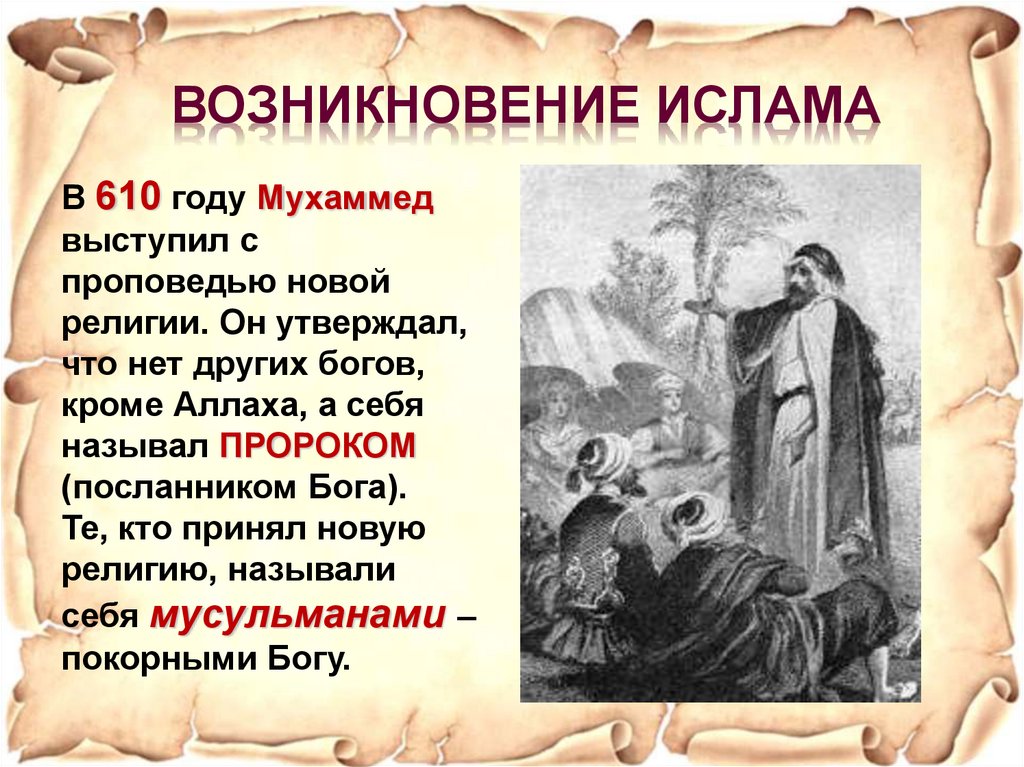 ВОЗНИКНОВЕНИЕ ИСЛАМА

В 610 году Мухаммед выступил с проповедью новой религии. Он утверждал, что нет других богов, кроме Аллаха, а себя называл ПРОРОКОМ (посланником Бога). Те, кто принял новую религию, называли себя мусульманами – покорными Богу.